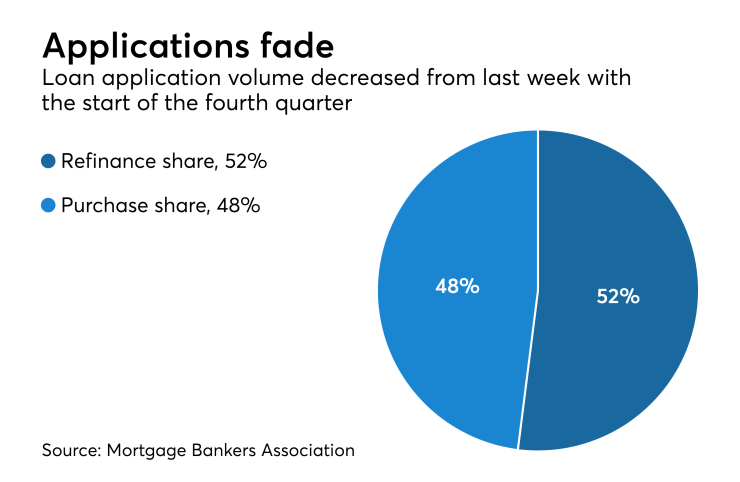 Applications fade
Loan application volume decreased from last week with the start of the fourth quarter

Refinance share, 52%
Purchase share, 48%

48%
52%

Source: Mortgage Bankers Association